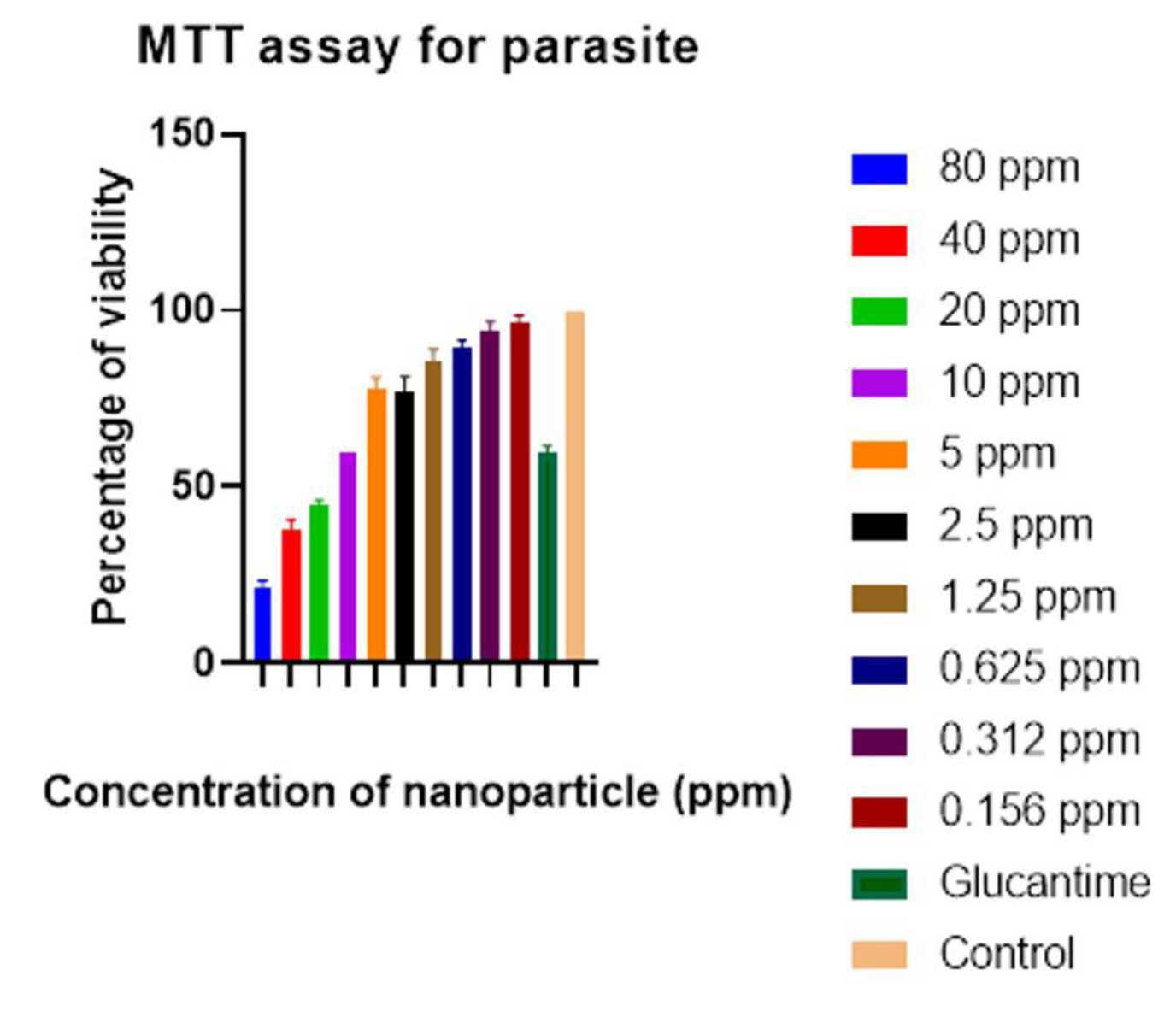 MTT assay for parasite

Percentage of viability

150
100
50
0

Concentration of nanoparticle (ppm)

80 ppm
40 ppm
20 ppm
10 ppm
5 ppm
2.5 ppm
1.25 ppm
0.625 ppm
0.312 ppm
0.156 ppm
Glucantime
Control